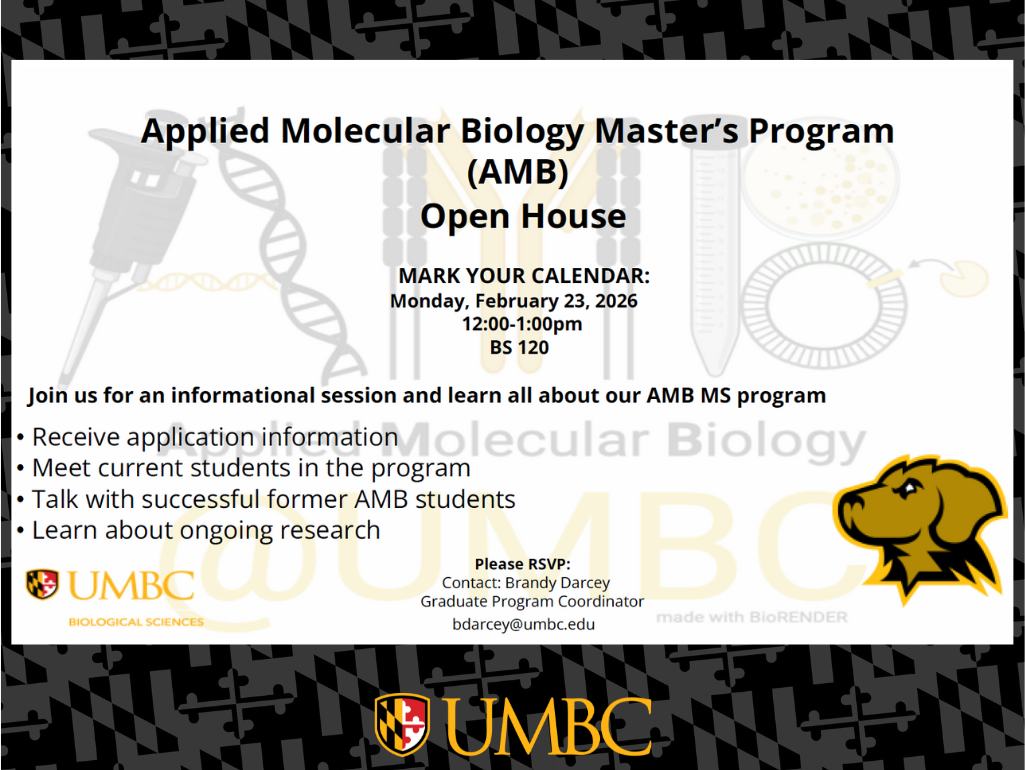 Applied Molecular Biology Master's Program (AMB)
Open House

MARK YOUR CALENDAR:
Monday, February 23, 2026
12:00-1:00pm
BS 120

Join us for an informational session and learn all about our AMB MS program

• Receive application information
• Meet current students in the program
• Talk with successful former AMB students
• Learn about ongoing research

Applied Molecular Biology
@UMBC

UMBC
BIOLOGICAL SCIENCES

Please RSVP:
Contact: Brandy Darcey
Graduate Program Coordinator
bdarcey@umbc.edu

made with BioRENDER

UMBC